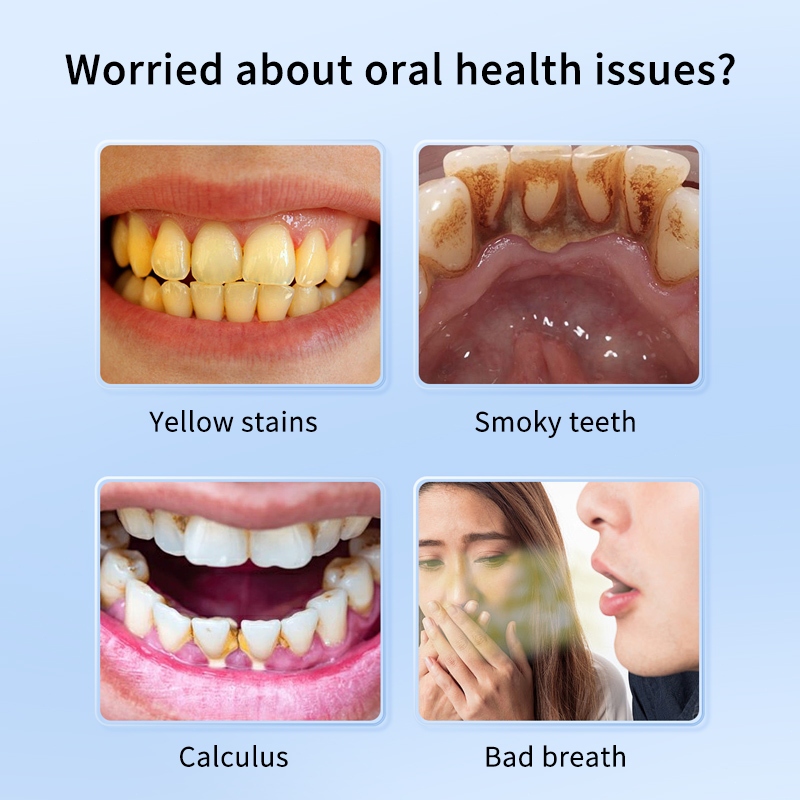 Worried about oral health issues?

Yellow stains

Smoky teeth

Calculus

Bad breath